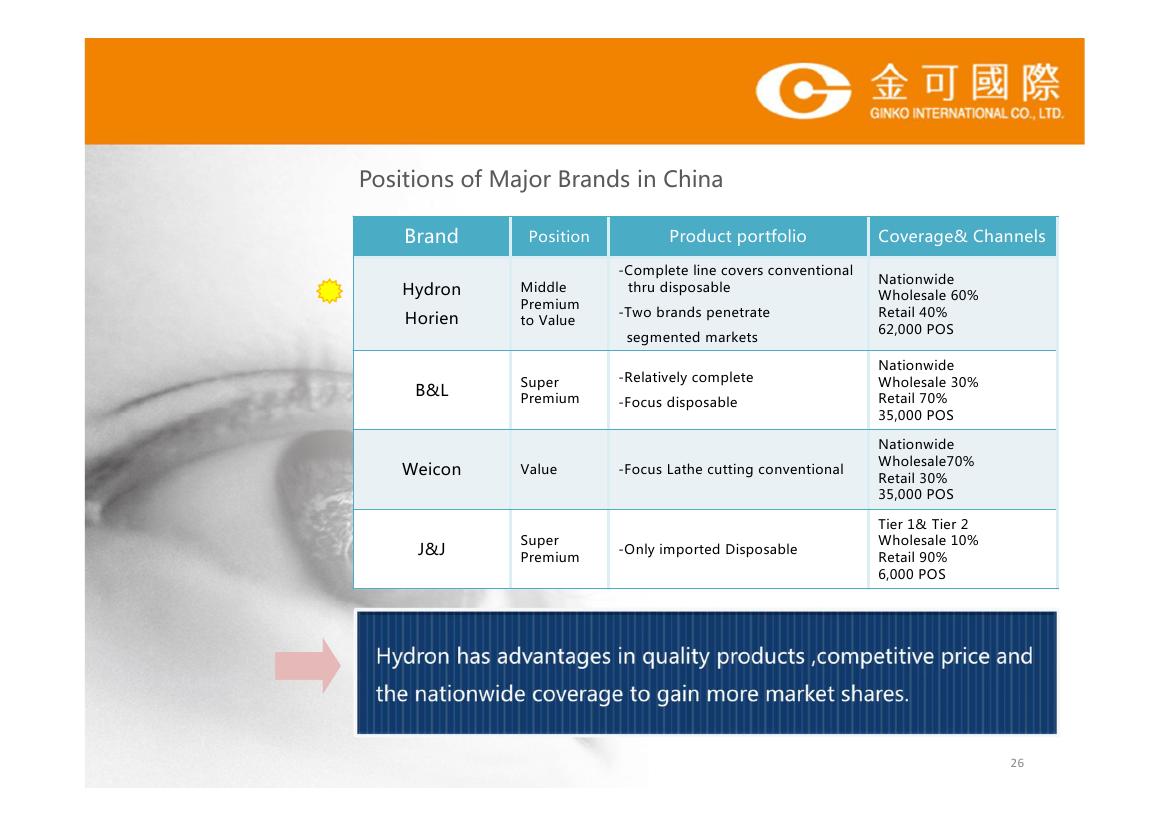 金可國際
GINKO INTERNATIONAL CO., LTD.

Positions of Major Brands in China

| Brand | Position | Product portfolio | Coverage& Channels |
|---|---|---|---|
| Hydron Horien | Middle Premium to Value | -Complete line covers conventional thru disposable -Two brands penetrate segmented markets | Nationwide Wholesale 60% Retail 40% 62,000 POS |
| B&L | Super Premium | -Relatively complete -Focus disposable | Nationwide Wholesale 30% Retail 70% 35,000 POS |
| Weicon | Value | -Focus Lathe cutting conventional | Nationwide Wholesale70% Retail 30% 35,000 POS |
| J&J | Super Premium | -Only imported Disposable | Tier 1& Tier 2 Wholesale 10% Retail 90% 6,000 POS |

Hydron has advantages in quality products ,competitive price and the nationwide coverage to gain more market shares.

26